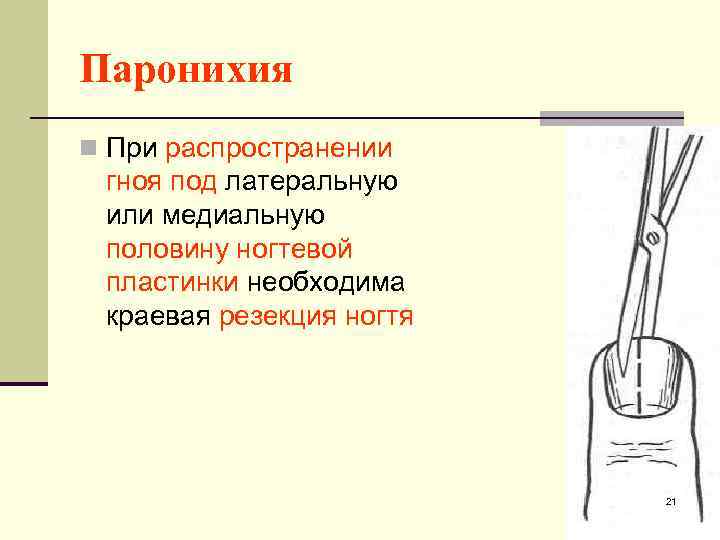 Паронихия

При распространении гноя под латеральную или медиальную половину ногтевой пластинки необходима краевая резекция ногтя

21